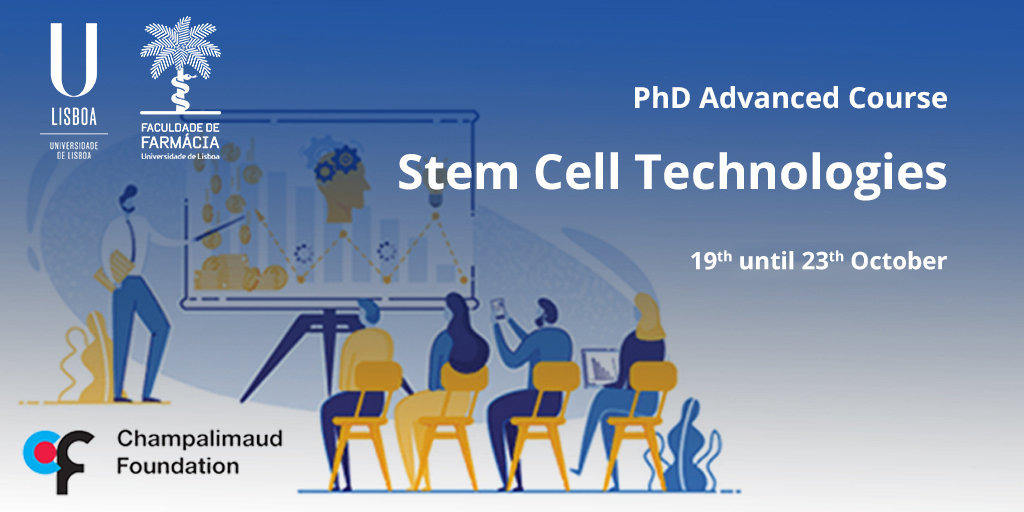 U
LISBOA
UNIVERSIDADE DE LISBOA

FACULDADE DE FARMÁCIA
Universidade de Lisboa

PhD Advanced Course

Stem Cell Technologies

19th until 23th October

Champalimaud Foundation